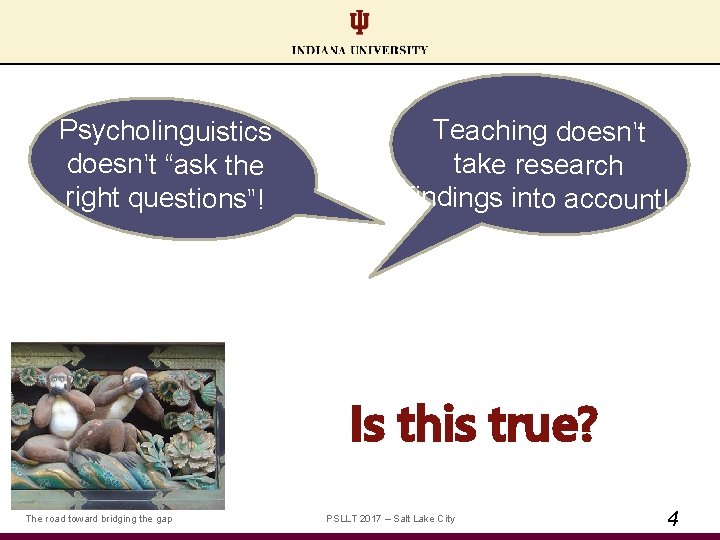 INDIANA UNIVERSITY

Psycholinguistics doesn't "ask the right questions"!

Teaching doesn't take research findings into account!

Is this true?

The road toward bridging the gap

PSLLT 2017 – Salt Lake City

4